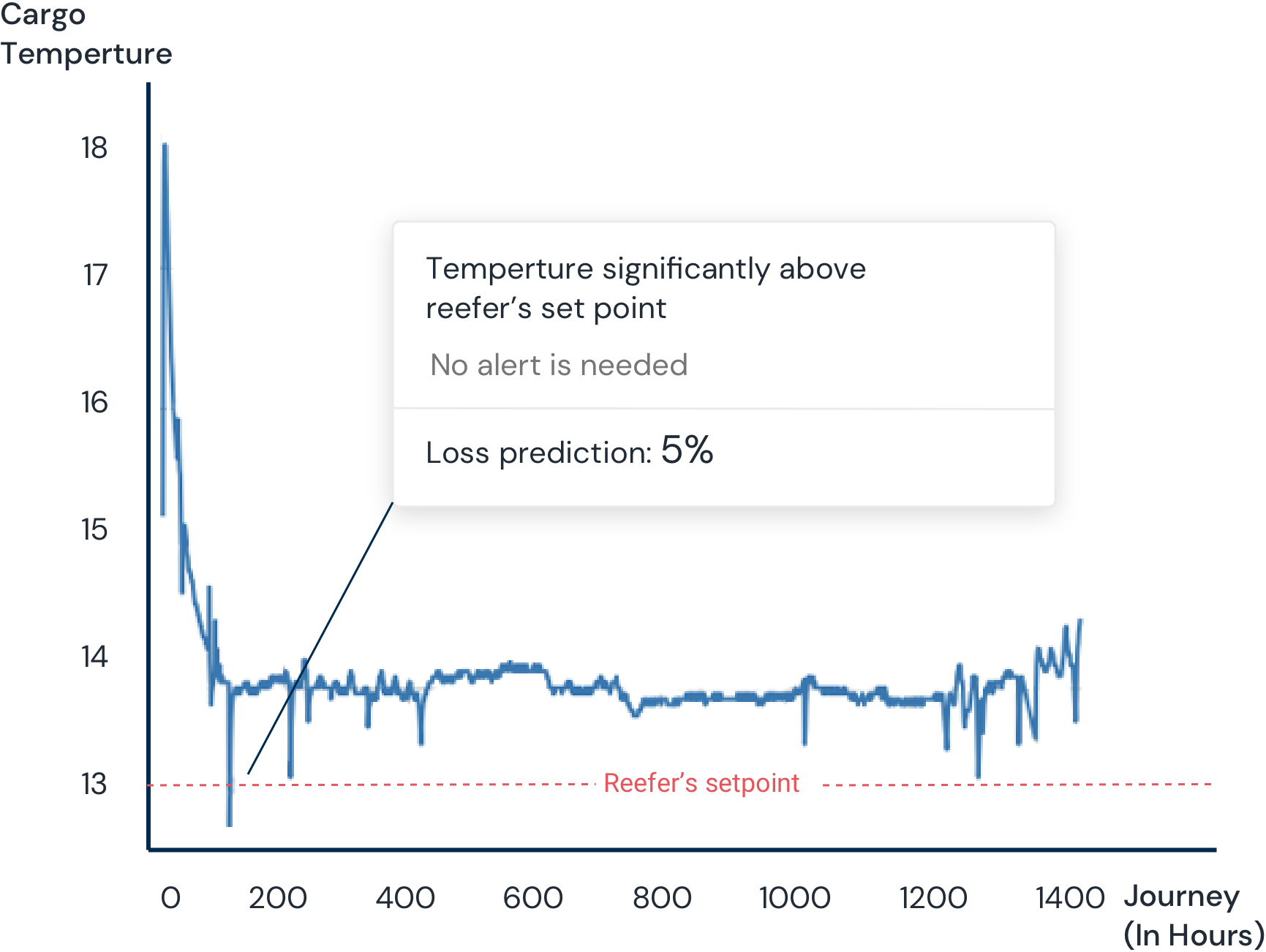 Cargo Temperture

18
17
16
15
14
13

Temperture significantly above reefer's set point

No alert is needed

Loss prediction: 5%

Reefer's setpoint

0 200 400 600 800 1000 1200 1400 Journey (In Hours)